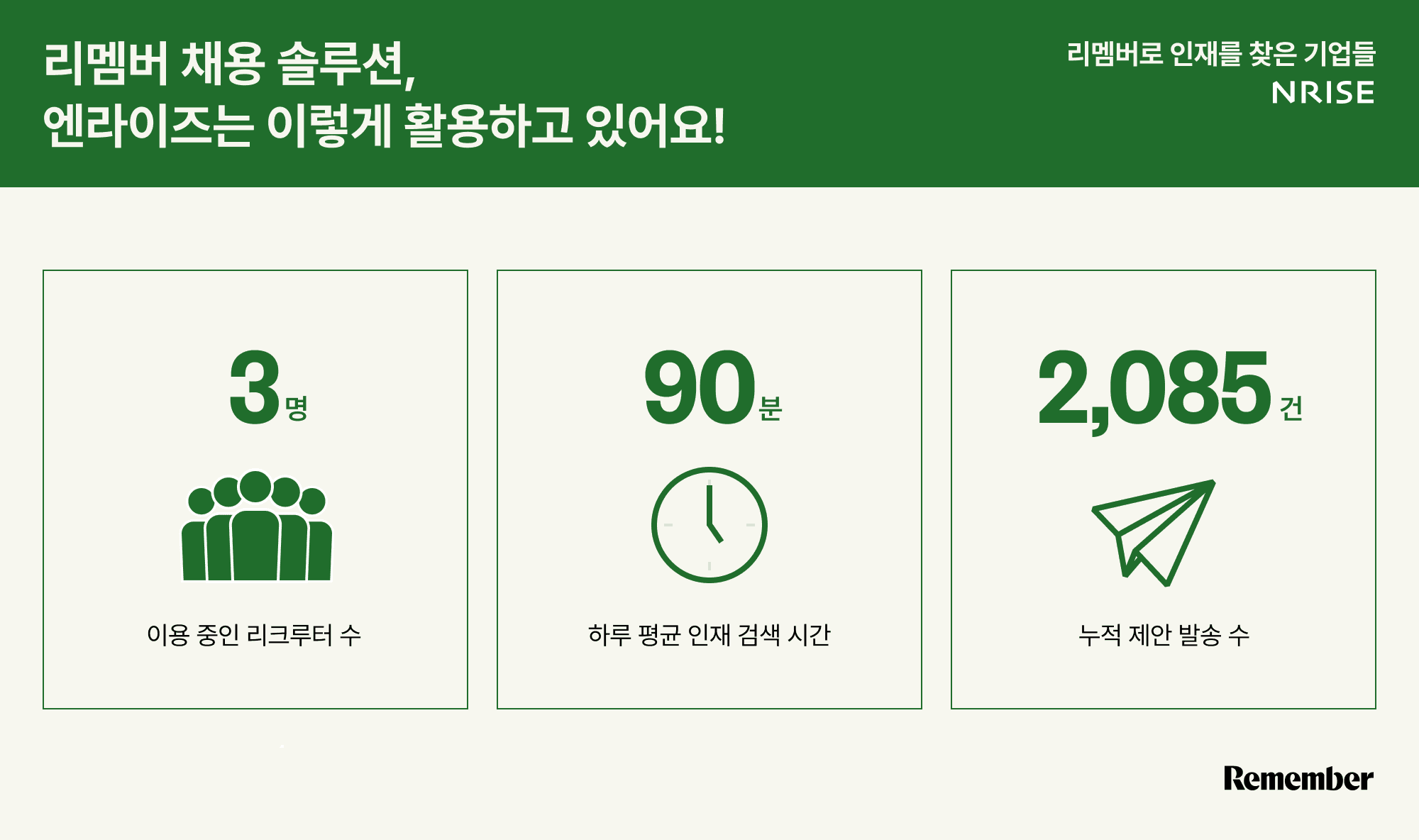 리멤버 채용 솔루션,
엔라이즈는 이렇게 활용하고 있어요!

리멤버로 인재를 찾은 기업들
NRISE

3명

이용 중인 리크루터 수

90분

하루 평균 인재 검색 시간

2,085건

누적 제안 발송 수

Remember